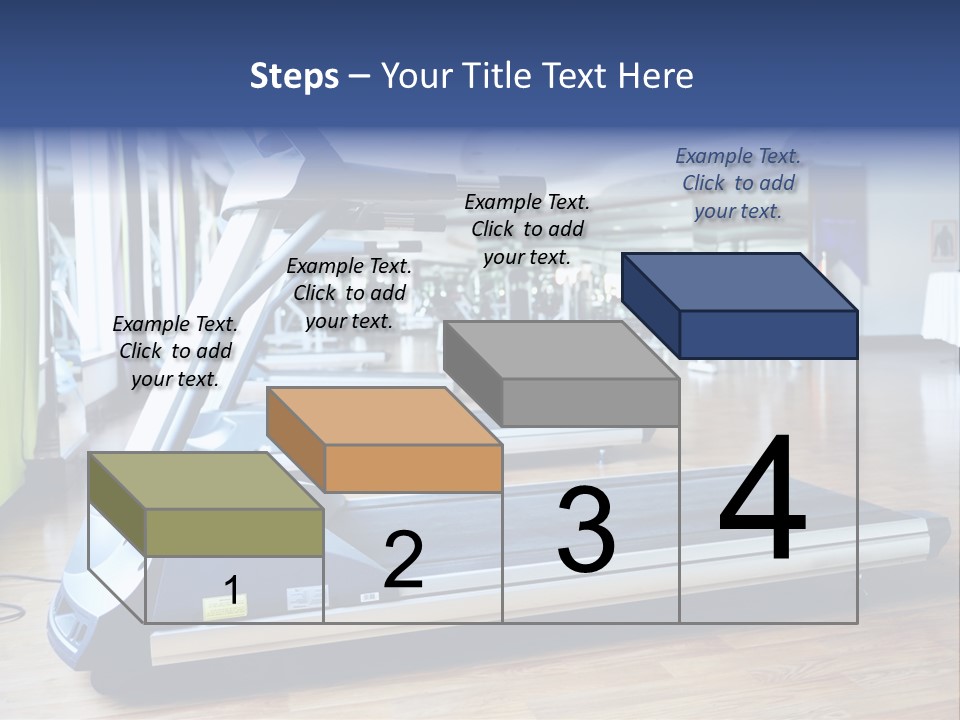 Steps – Your Title Text Here

Example Text. Click to add your text.

Example Text. Click to add your text.

Example Text. Click to add your text.

Example Text. Click to add your text.

1

2

3

4